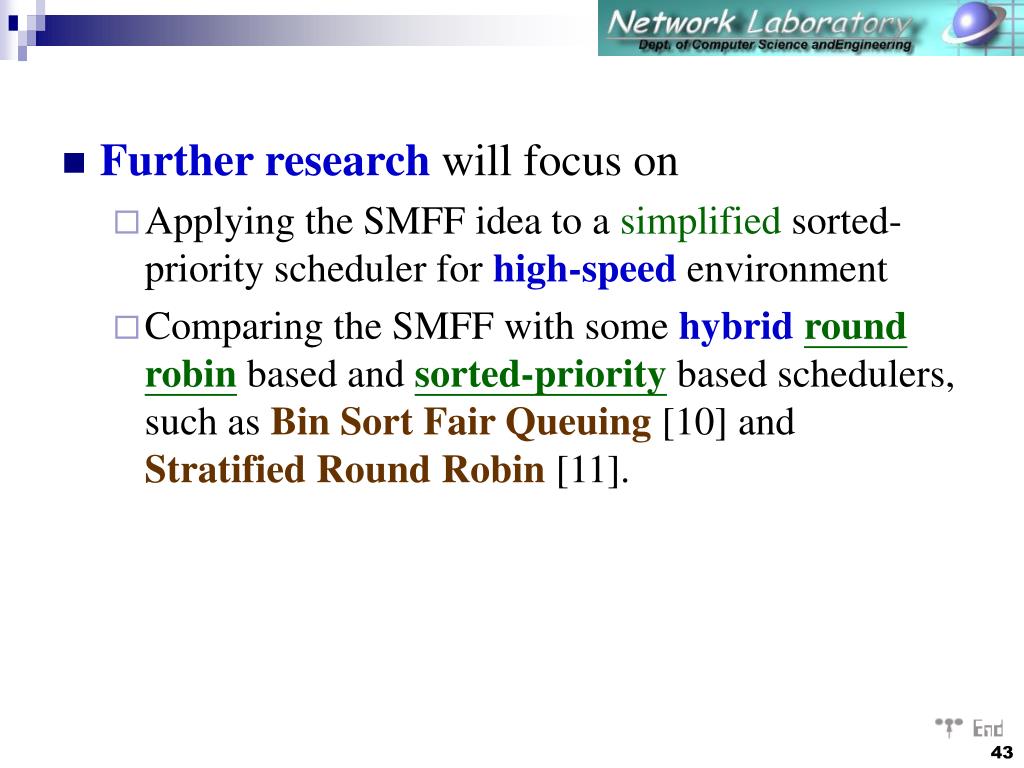 Network Laboratory
Dept. of Computer Science andEngineering

Further research will focus on

Applying the SMFF idea to a simplified sorted-priority scheduler for high-speed environment

Comparing the SMFF with some hybrid round robin based and sorted-priority based schedulers, such as Bin Sort Fair Queuing [10] and Stratified Round Robin [11].

End

43